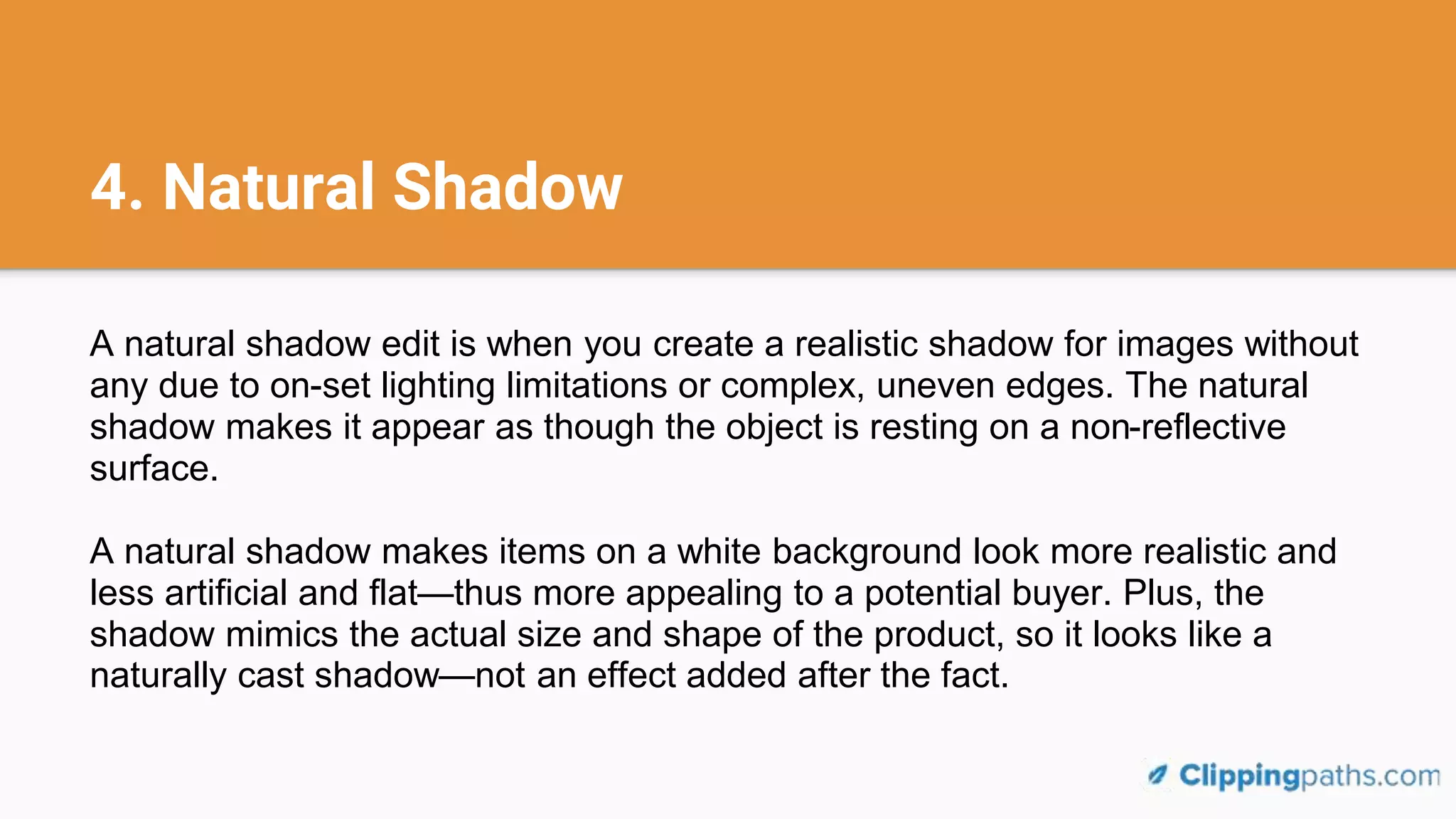 4. Natural Shadow

A natural shadow edit is when you create a realistic shadow for images without any due to on-set lighting limitations or complex, uneven edges. The natural shadow makes it appear as though the object is resting on a non-reflective surface.

A natural shadow makes items on a white background look more realistic and less artificial and flat—thus more appealing to a potential buyer. Plus, the shadow mimics the actual size and shape of the product, so it looks like a naturally cast shadow—not an effect added after the fact.

Clippingpaths.com